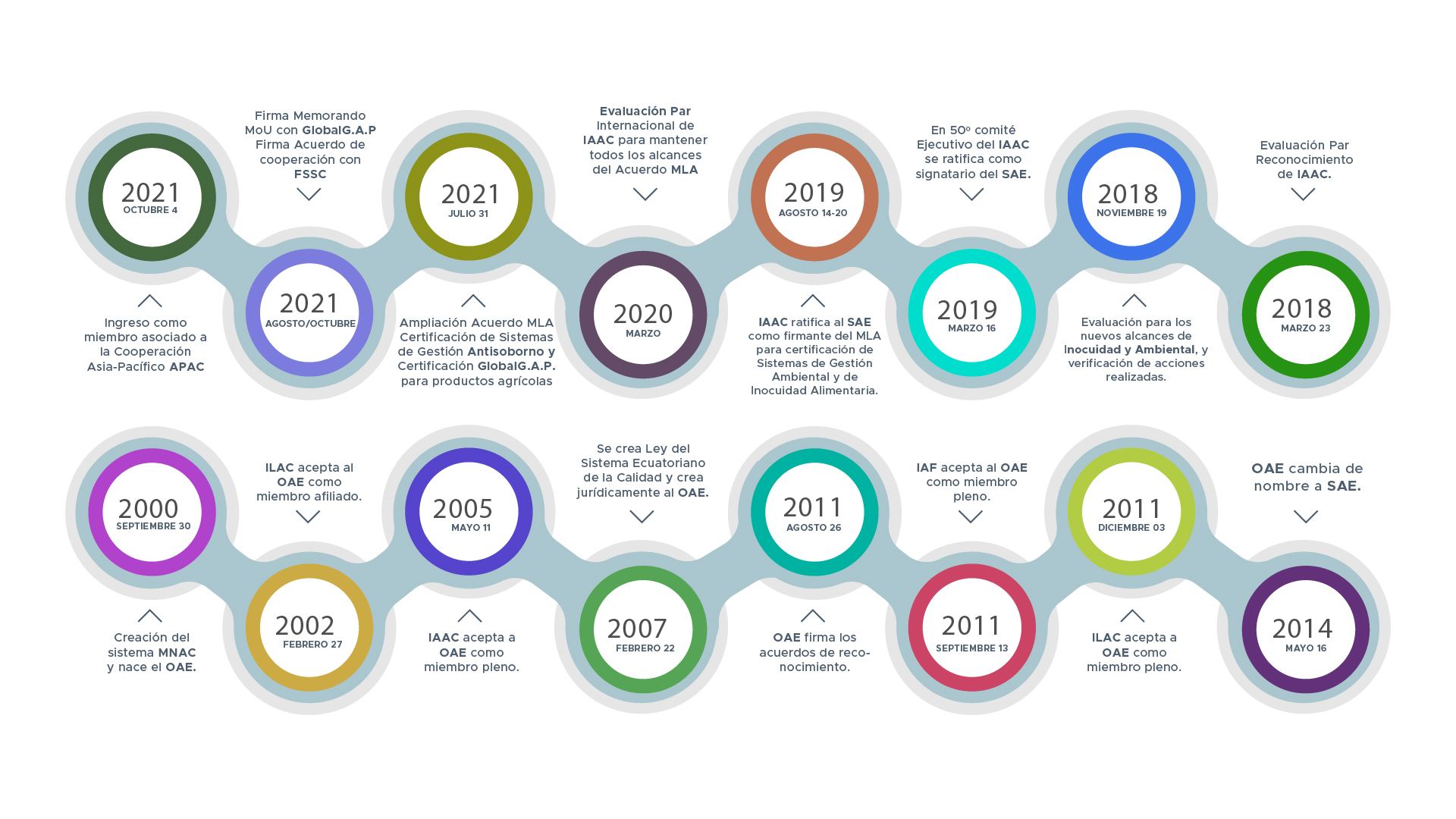 2021
OCTUBRE 4

Ingreso como miembro asociado a la Cooperación Asia-Pacífico APAC

Firma Memorando MoU con GlobalG.A.P Firma Acuerdo de cooperación con FSSC

2021
AGOSTO/OCTUBRE

2021
JULIO 31

Ampliación Acuerdo MLA Certificación de Sistemas de Gestión Antisoborno y Certificación GlobalG.A.P. para productos agrícolas

Evaluación Par Internacional de IAAC para mantener todos los alcances del Acuerdo MLA

2020
MARZO

2019
AGOSTO 14-20

IAAC ratifica al SAE como firmante del MLA para certificación de Sistemas de Gestión Ambiental y de Inocuidad Alimentaria.

En 50º comité Ejecutivo del IAAC se ratifica como signatario del SAE.

2019
MARZO 16

2018
NOVIEMBRE 19

Evaluación para los nuevos alcances de Inocuidad y Ambiental, y verificación de acciones realizadas.

Evaluación Par Reconocimiento de IAAC.

2018
MARZO 23

2000
SEPTIEMBRE 30

Creación del sistema MNAC y nace el OAE.

ILAC acepta al OAE como miembro afiliado.

2002
FEBRERO 27

2005
MAYO 11

IAAC acepta a OAE como miembro pleno.

Se crea Ley del Sistema Ecuatoriano de la Calidad y crea jurídicamente al OAE.

2007
FEBRERO 22

2011
AGOSTO 26

OAE firma los acuerdos de reconocimiento.

IAF acepta al OAE como miembro pleno.

2011
SEPTIEMBRE 13

2011
DICIEMBRE 03

ILAC acepta a OAE como miembro pleno.

OAE cambia de nombre a SAE.

2014
MAYO 16